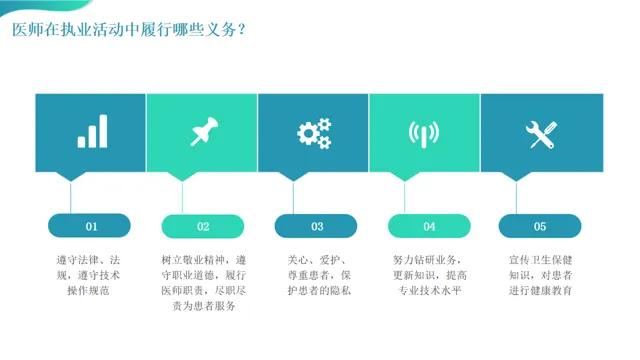 医师在执业活动中履行哪些义务？

01

遵守法律、法规，遵守技术操作规范

02

树立敬业精神，遵守职业道德，履行医师职责，尽职尽责为患者服务

03

关心、爱护、尊重患者，保护患者的隐私

04

努力钻研业务，更新知识，提高专业技术水平

05

宣传卫生保健知识，对患者进行健康教育